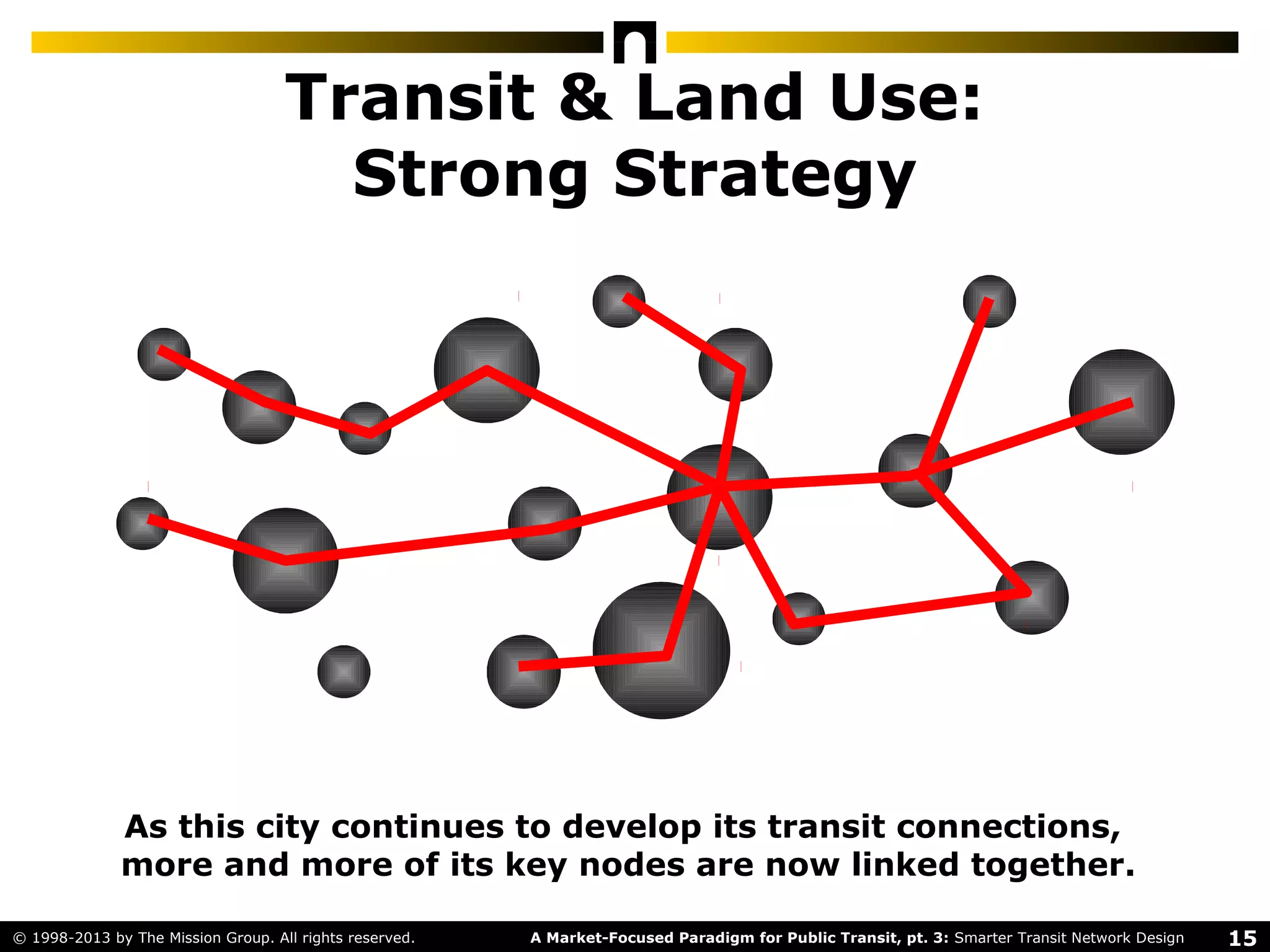 Transit & Land Use: Strong Strategy

As this city continues to develop its transit connections, more and more of its key nodes are now linked together.

© 1998-2013 by The Mission Group. All rights reserved.

A Market-Focused Paradigm for Public Transit, pt. 3: Smarter Transit Network Design

15